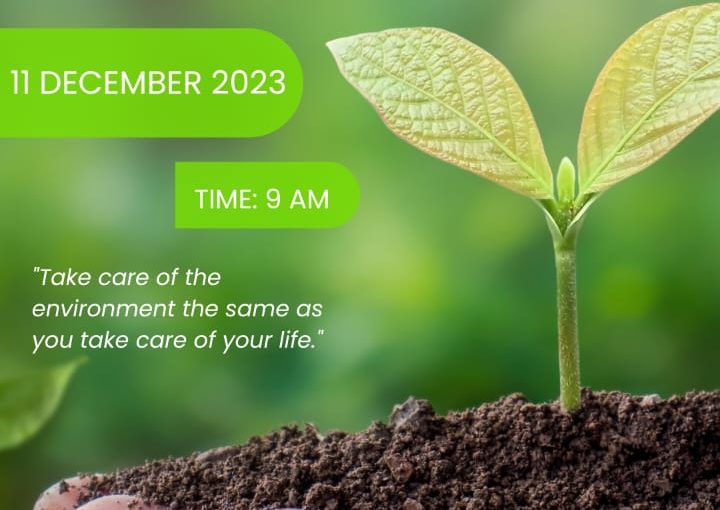 11 DECEMBER 2023

TIME: 9 AM

"Take care of the environment the same as you take care of your life."